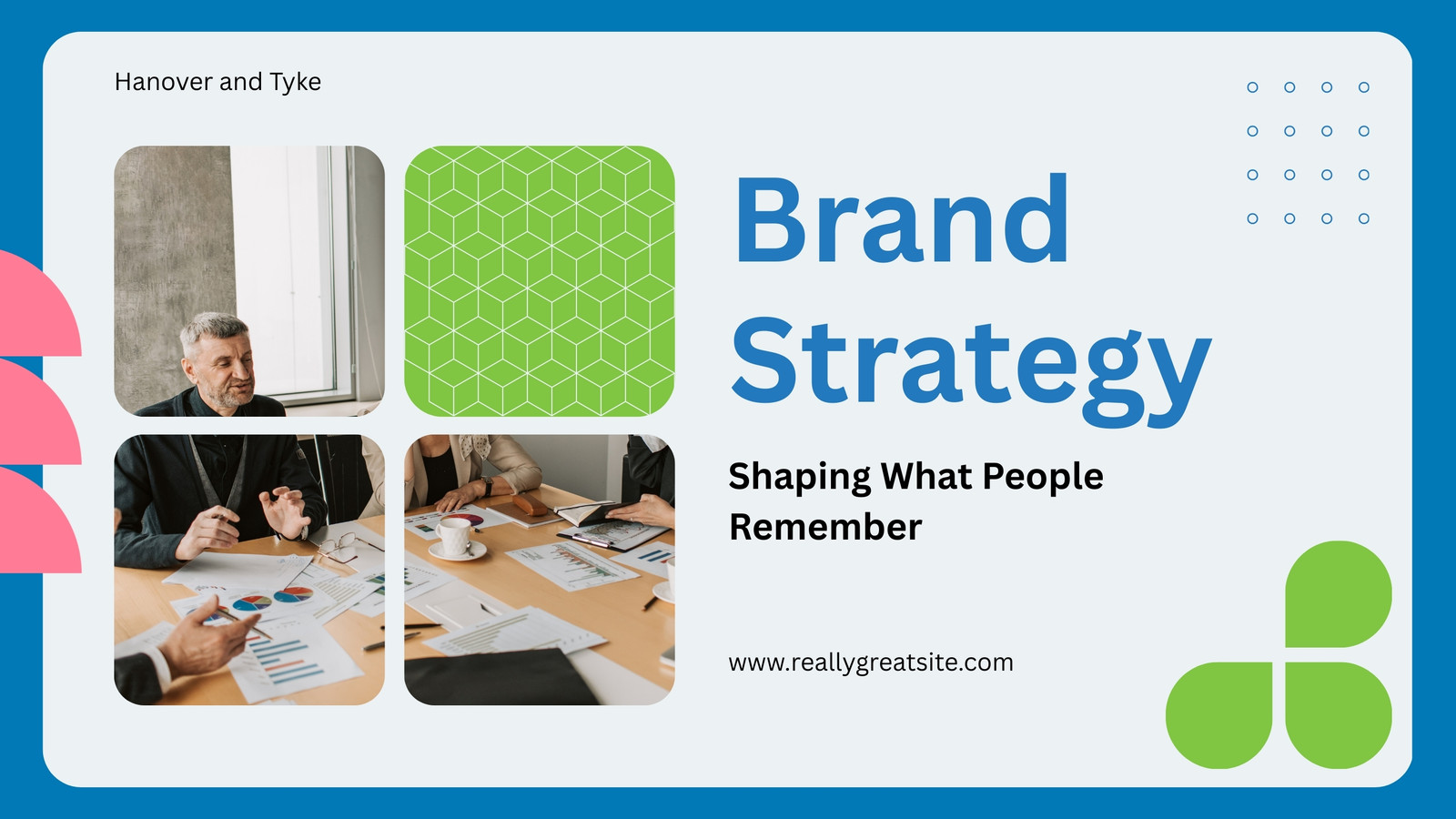 Hanover and Tyke

Brand Strategy

Shaping What People Remember

www.reallygreatsite.com